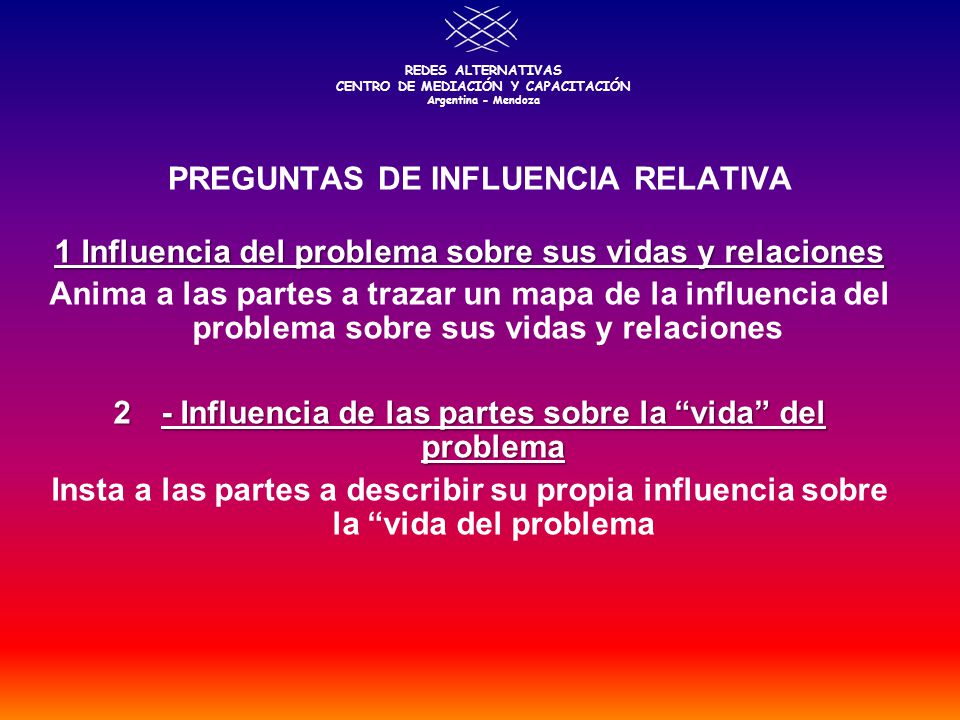 REDES ALTERNATIVAS
CENTRO DE MEDIACIÓN Y CAPACITACIÓN
Argentina – Mendoza

PREGUNTAS DE INFLUENCIA RELATIVA

1 Influencia del problema sobre sus vidas y relaciones

Anima a las partes a trazar un mapa de la influencia del problema sobre sus vidas y relaciones

2 - Influencia de las partes sobre la “vida” del problema

Insta a las partes a describir su propia influencia sobre la “vida del problema